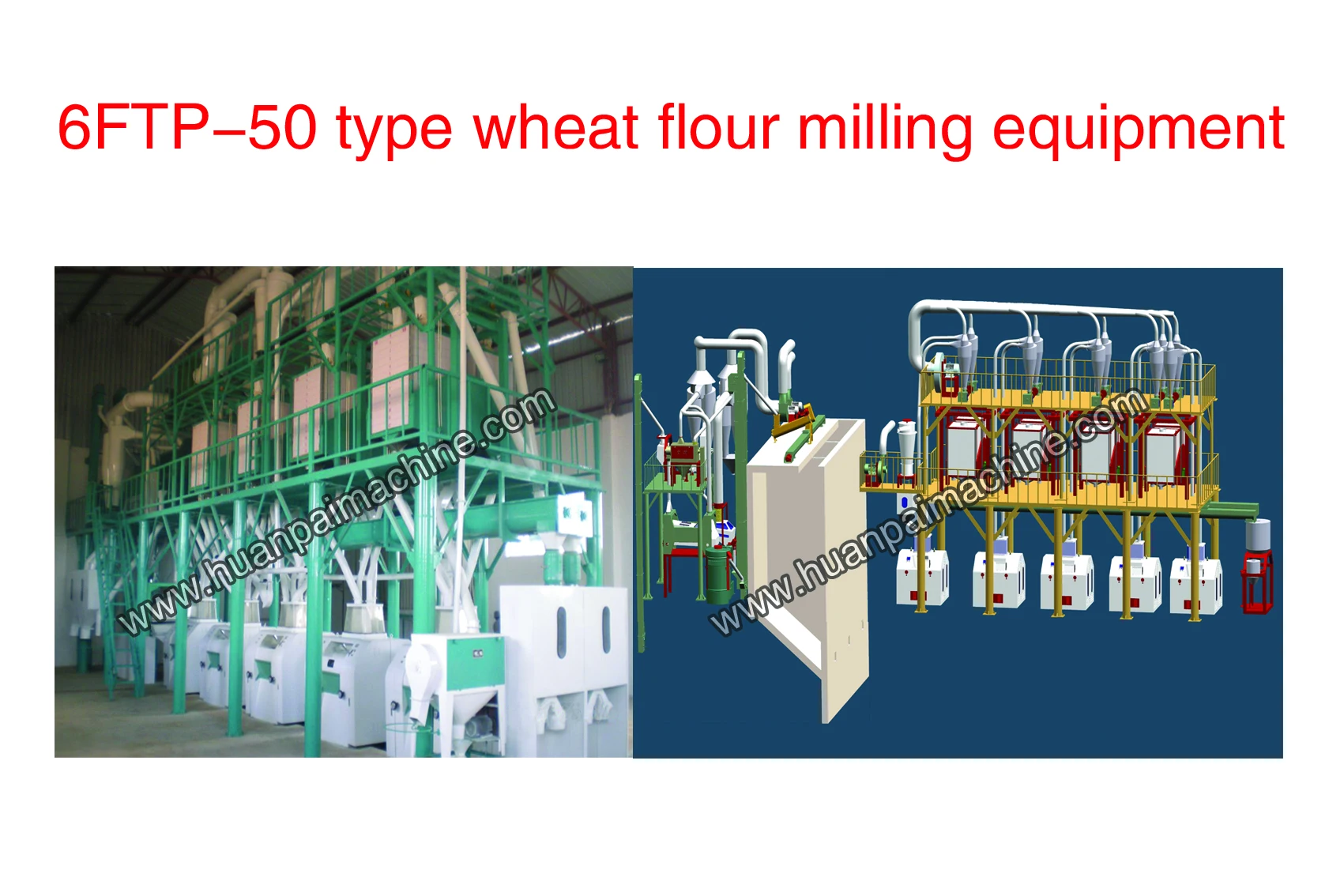 6FTP–50 type wheat flour milling equipment

www.huanpaimachine.com

www.huanpaimachine.com